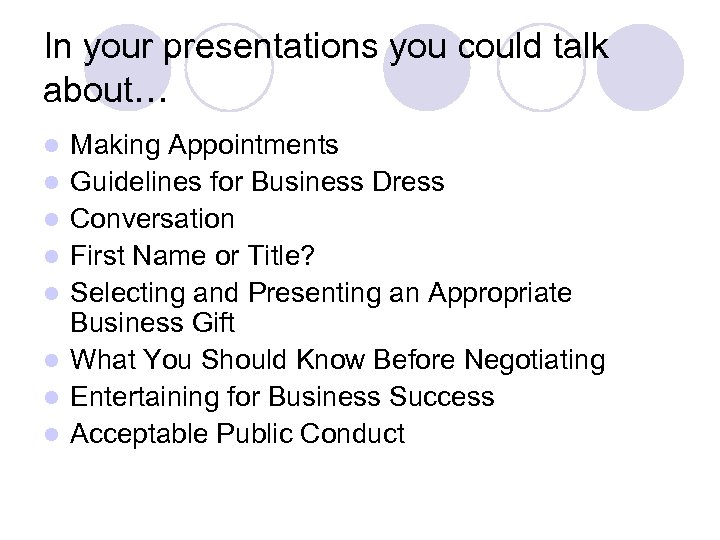 In your presentations you could talk about…

- Making Appointments
- Guidelines for Business Dress
- Conversation
- First Name or Title?
- Selecting and Presenting an Appropriate Business Gift
- What You Should Know Before Negotiating
- Entertaining for Business Success
- Acceptable Public Conduct